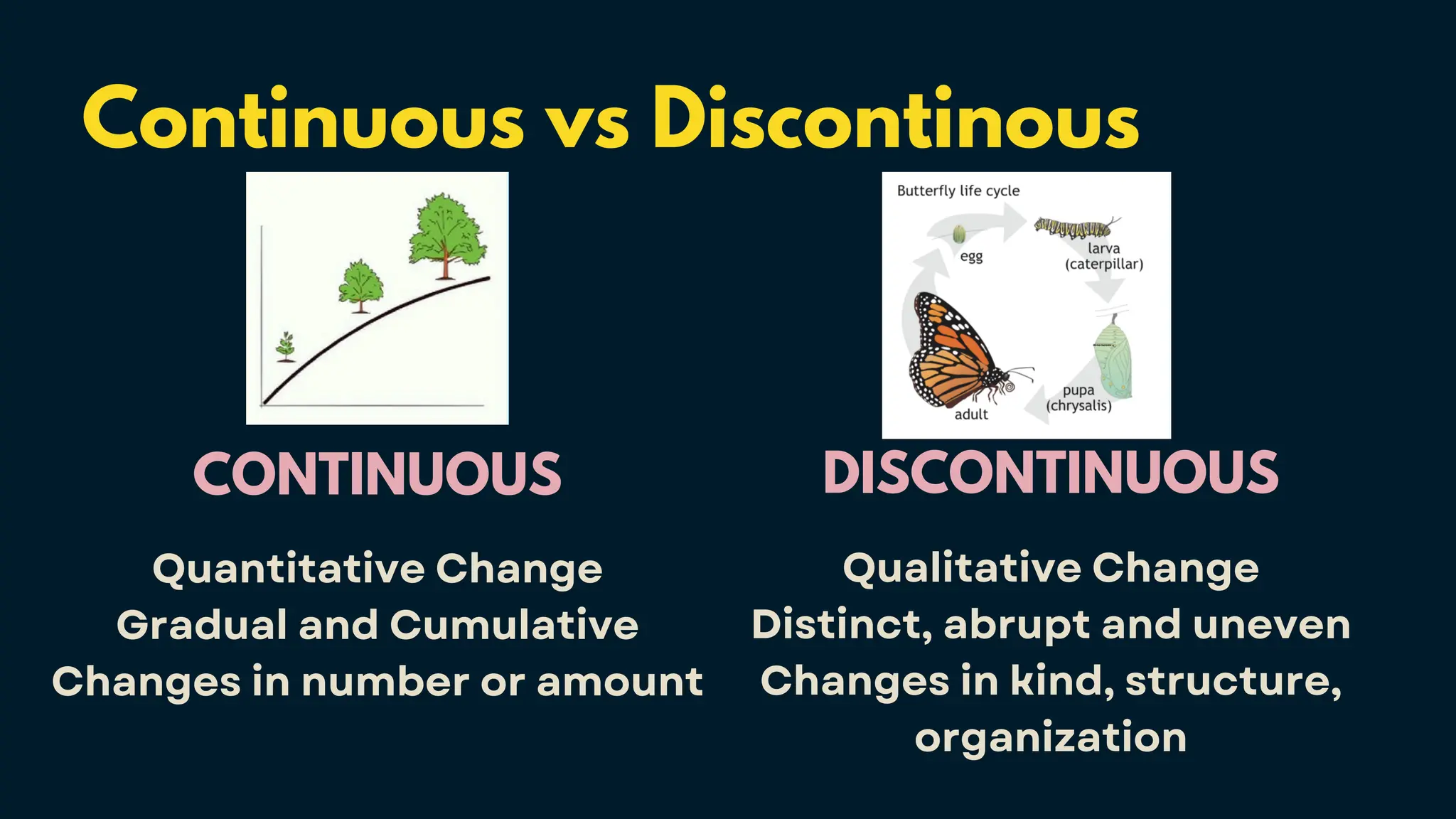 Continuous vs Discontinous

CONTINUOUS

Quantitative Change
Gradual and Cumulative
Changes in number or amount

Butterfly life cycle
egg
larva (caterpillar)
pupa (chrysalis)
adult

DISCONTINUOUS

Qualitative Change
Distinct, abrupt and uneven
Changes in kind, structure, organization